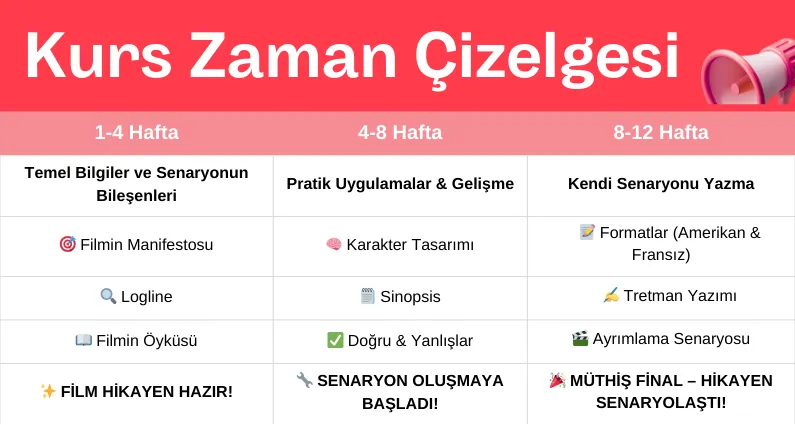 Kurs Zaman Çizelgesi

| 1-4 Hafta | 4-8 Hafta | 8-12 Hafta |
|---|---|---|
| Temel Bilgiler ve Senaryonun Bileşenleri | Pratik Uygulamalar & Gelişme | Kendi Senaryonu Yazma |
| 🎯 Filmin Manifestosu | 🧠 Karakter Tasarımı | 📝 Formatlar (Amerikan & Fransız) |
| 🔍 Logline | 🗒️ Sinopsis | ✍️ Tretman Yazımı |
| 📖 Filmin Öyküsü | ✅ Doğru & Yanlışlar | 🎬 Ayrımlama Senaryosu |
| ✨ FİLM HİKAYEN HAZIR! | 🔧 SENARYON OLUŞMAYA BAŞLADI! | 🎉 MÜTHİŞ FİNAL – HİKAYEN SENARYOLAŞTI! |